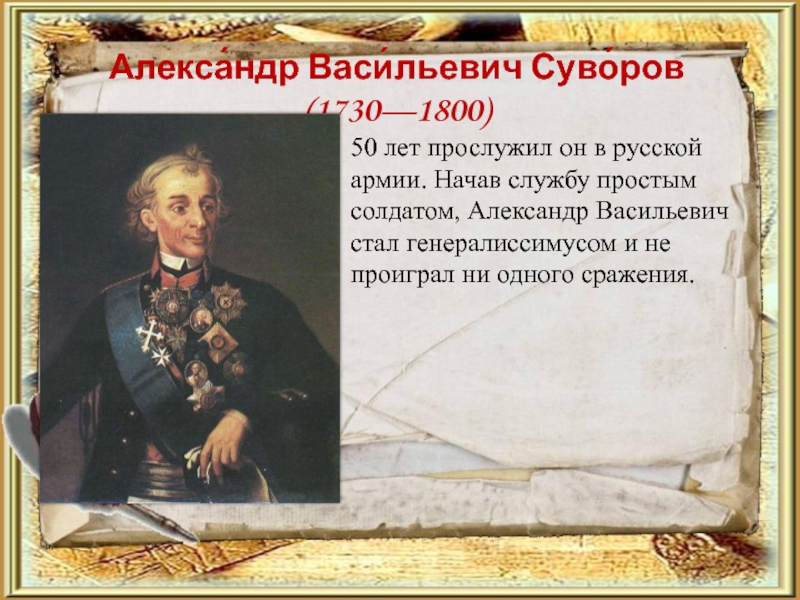 Алекса́ндр Васи́льевич Суво́ров
(1730—1800)

50 лет прослужил он в русской армии. Начав службу простым солдатом, Александр Васильевич стал генералиссимусом и не проиграл ни одного сражения.